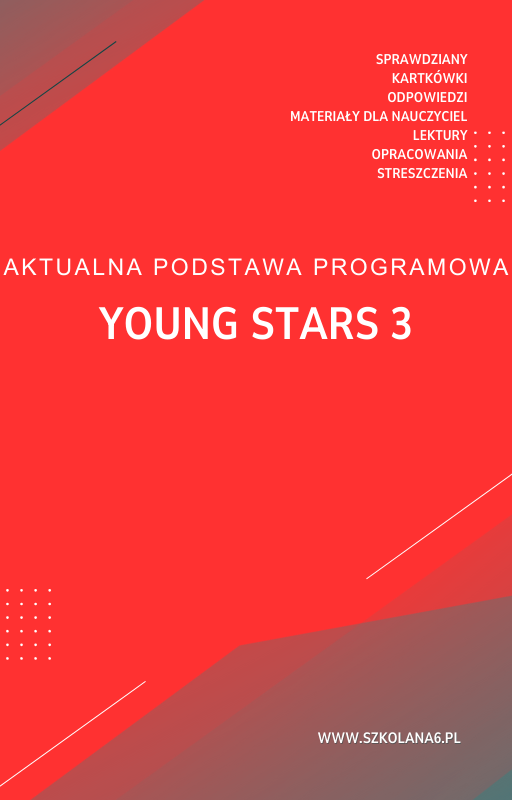 SPRAWDZIANY
KARTKÓWKI
ODPOWIEDZI
MATERIAŁY DLA NAUCZYCIEL
LEKTURY
OPRACOWANIA
STRESZCZENIA

AKTUALNA PODSTAWA PROGRAMOWA

YOUNG STARS 3

WWW.SZKOLANA6.PL